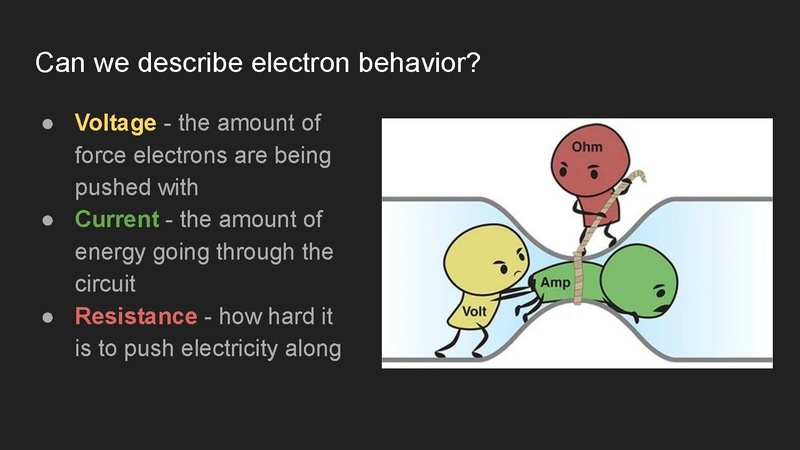 Can we describe electron behavior?

● Voltage - the amount of force electrons are being pushed with
● Current - the amount of energy going through the circuit
● Resistance - how hard it is to push electricity along

Ohm
Amp
Volt